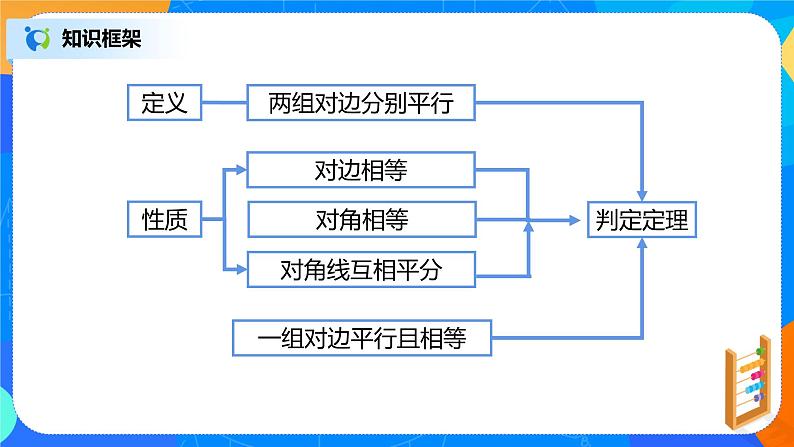 知识框架

定义

两组对边分别平行

性质

对边相等

对角相等

对角线互相平分

判定定理

一组对边平行且相等